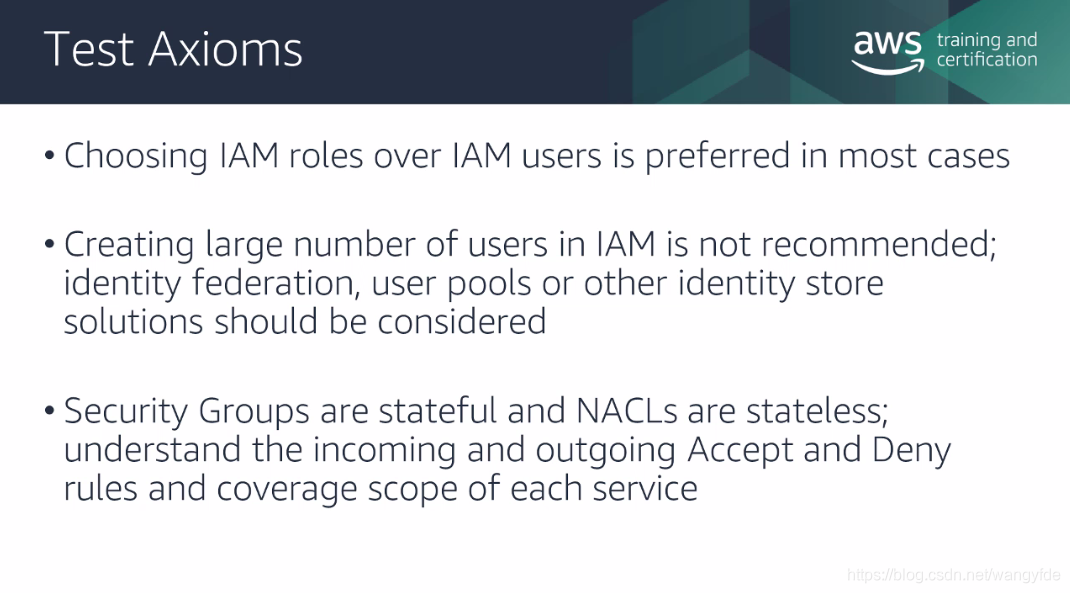 Test Axioms

aws training and certification

• Choosing IAM roles over IAM users is preferred in most cases

• Creating large number of users in IAM is not recommended; identity federation, user pools or other identity store solutions should be considered

• Security Groups are stateful and NACLs are stateless; understand the incoming and outgoing Accept and Deny rules and coverage scope of each service

https://blog.csdn.net/wangyfde